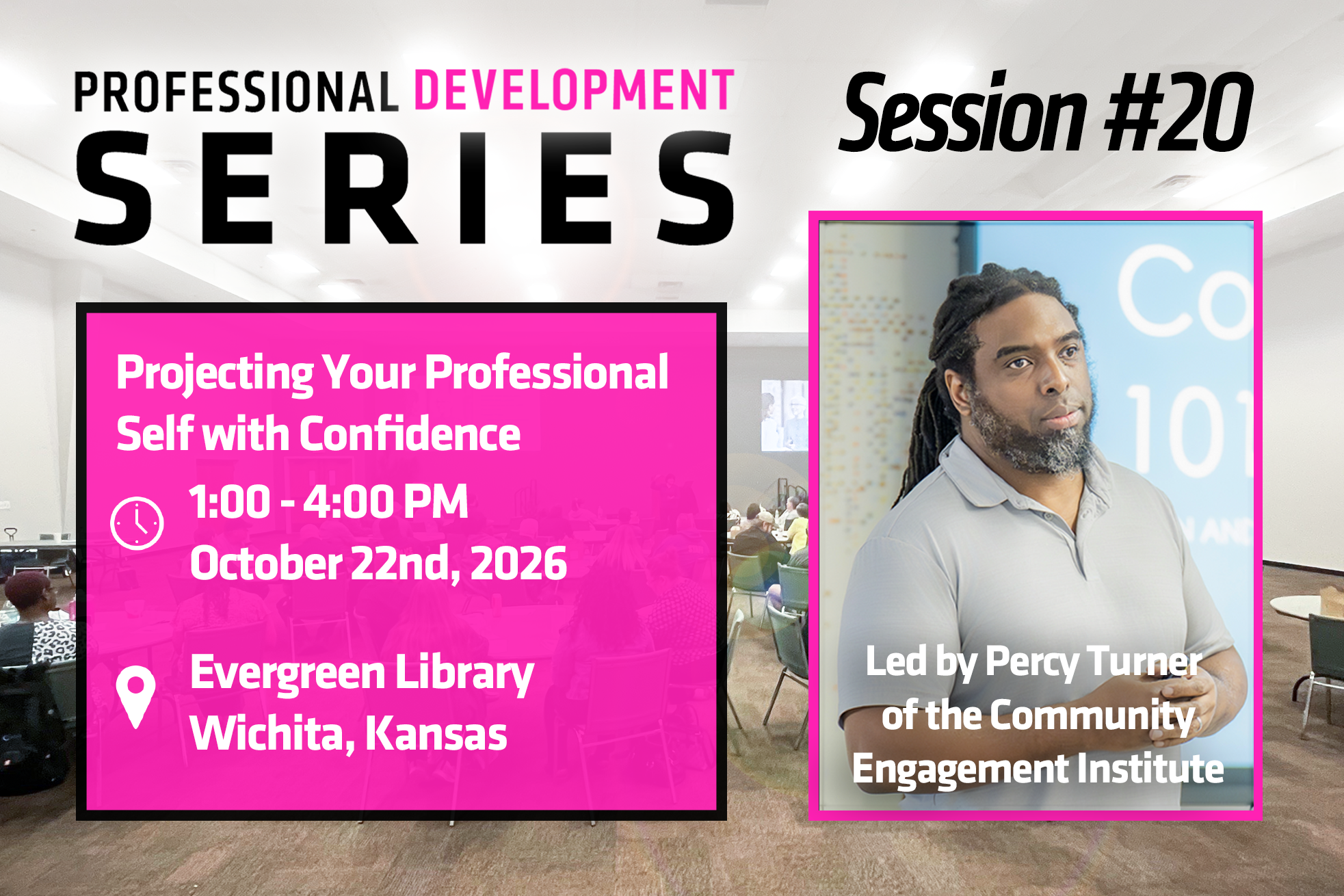 PROFESSIONAL DEVELOPMENT
SERIES

Session #20

Projecting Your Professional Self with Confidence

1:00 - 4:00 PM
October 22nd, 2026

Evergreen Library
Wichita, Kansas

Co
101

Led by Percy Turner of the Community Engagement Institute